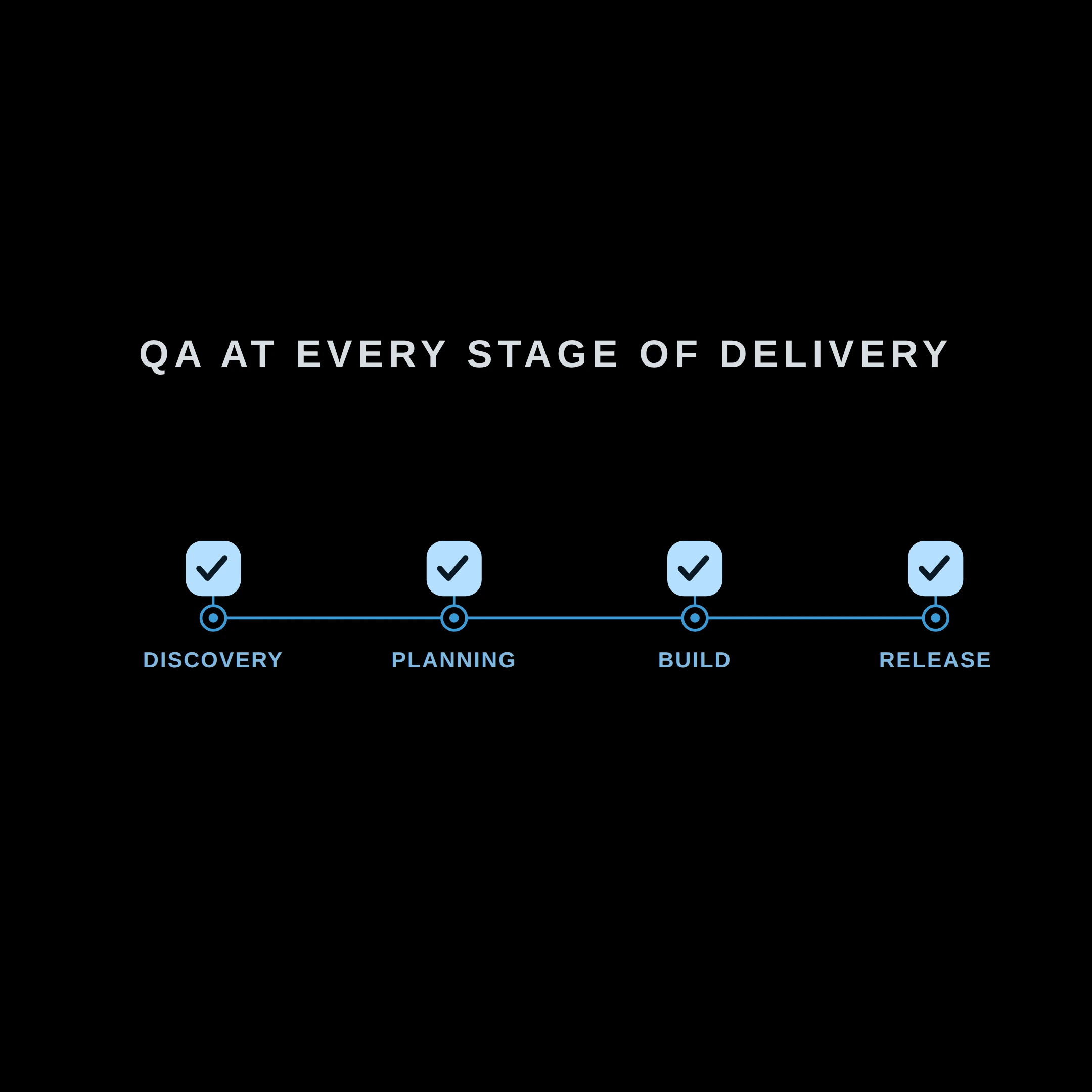 QA AT EVERY STAGE OF DELIVERY

DISCOVERY

PLANNING

BUILD

RELEASE